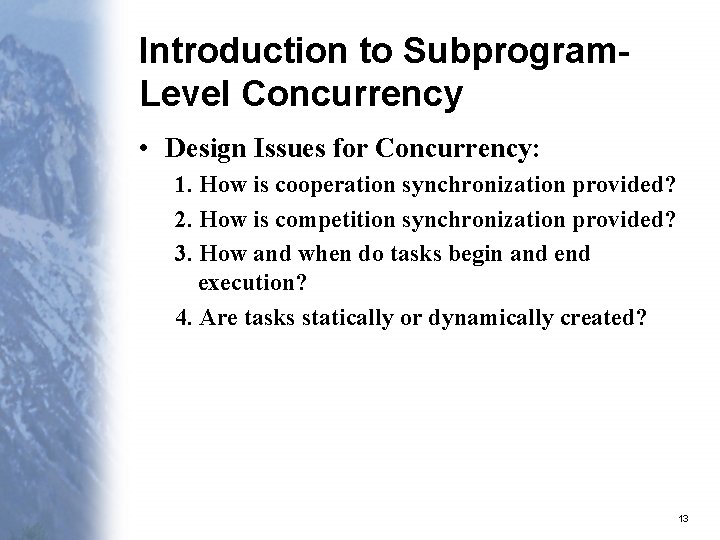 Introduction to Subprogram-Level Concurrency

• Design Issues for Concurrency:

1. How is cooperation synchronization provided?

2. How is competition synchronization provided?

3. How and when do tasks begin and end execution?

4. Are tasks statically or dynamically created?

13